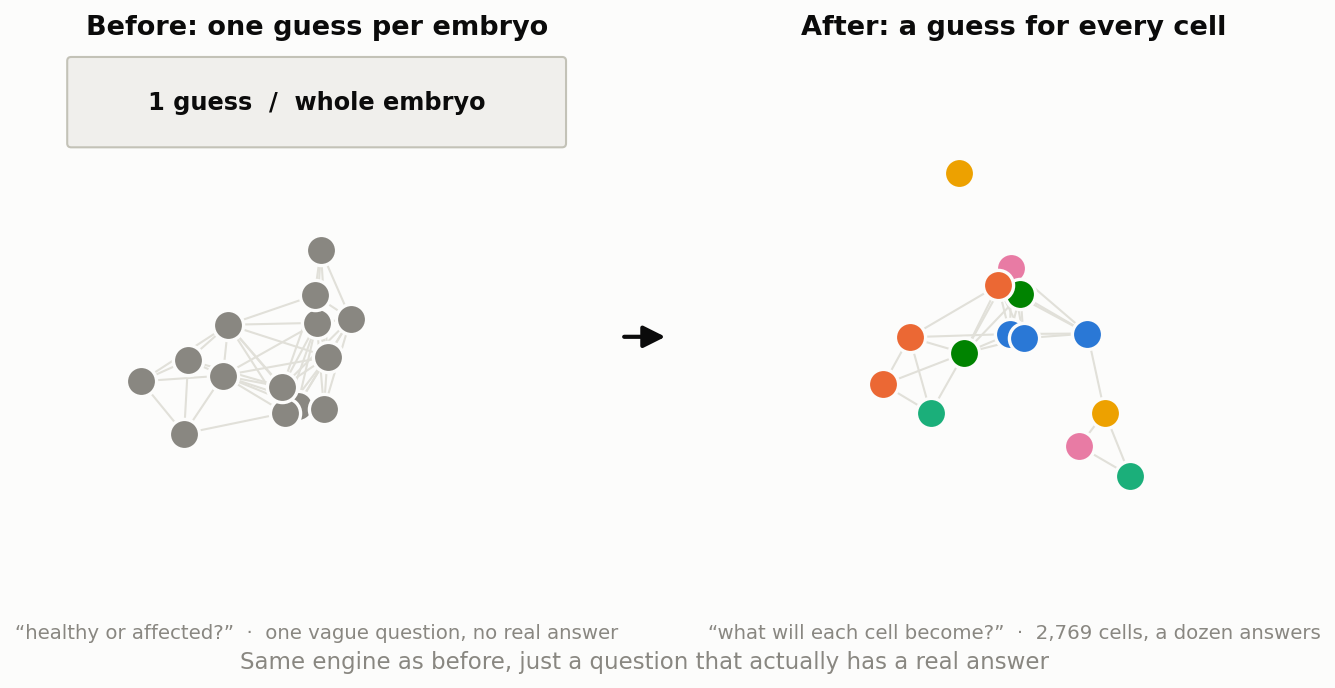 Before: one guess per embryo

1 guess / whole embryo

After: a guess for every cell

“healthy or affected?” · one vague question, no real answer

“what will each cell become?” · 2,769 cells, a dozen answers

Same engine as before, just a question that actually has a real answer